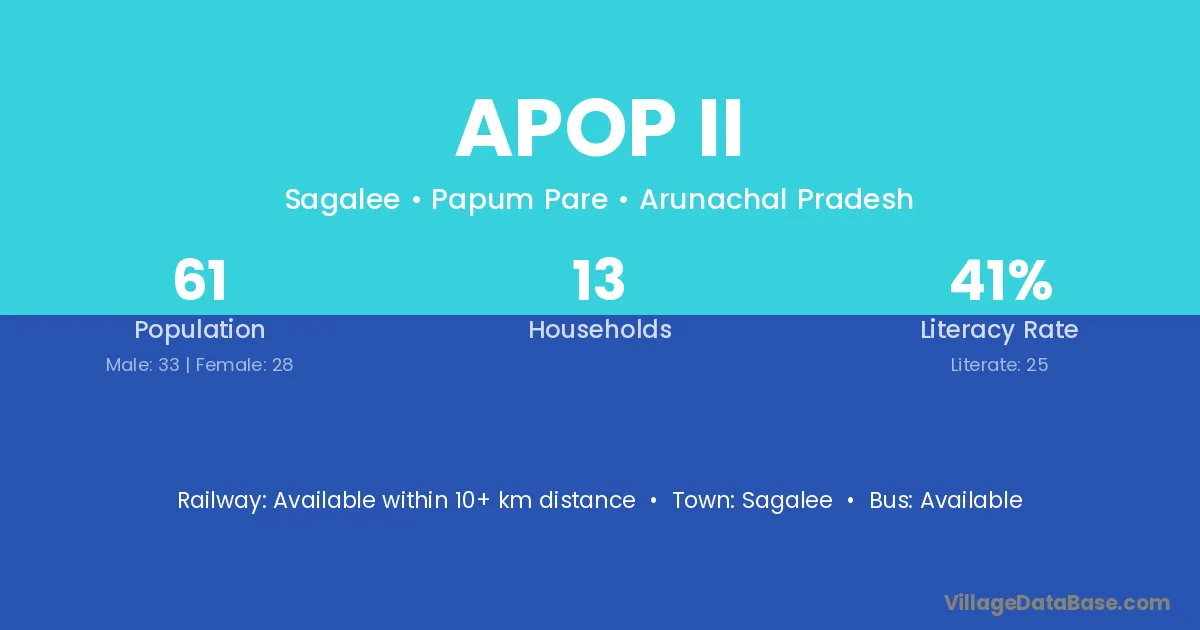 APOP II

Sagalee • Papum Pare • Arunachal Pradesh

61
Population
Male: 33 | Female: 28

13
Households

41%
Literacy Rate
Literate: 25

Railway: Available within 10+ km distance • Town: Sagalee • Bus: Available

VillageDataBase.com